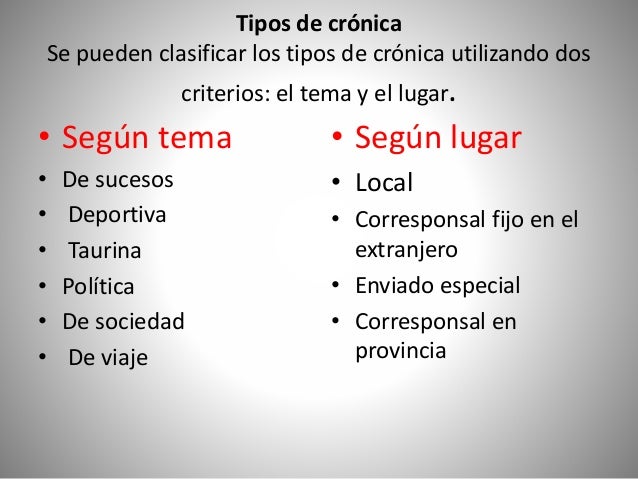 Tipos de crónica
Se pueden clasificar los tipos de crónica utilizando dos criterios: el tema y el lugar.

• Según tema
• De sucesos
• Deportiva
• Taurina
• Política
• De sociedad
• De viaje

• Según lugar
• Local
• Corresponsal fijo en el extranjero
• Enviado especial
• Corresponsal en provincia